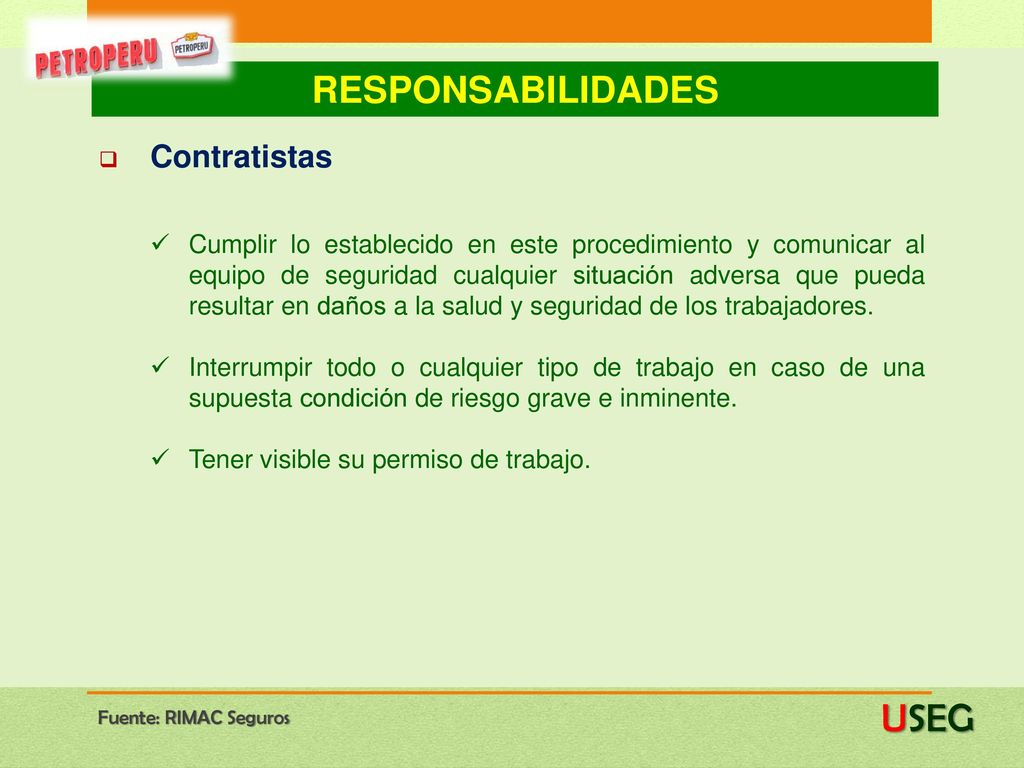 PETROPERU PETROPERU

RESPONSABILIDADES

Contratistas

Cumplir lo establecido en este procedimiento y comunicar al equipo de seguridad cualquier situación adversa que pueda resultar en daños a la salud y seguridad de los trabajadores.

Interrumpir todo o cualquier tipo de trabajo en caso de una supuesta condición de riesgo grave e inminente.

Tener visible su permiso de trabajo.

Fuente: RIMAC Seguros

USEG